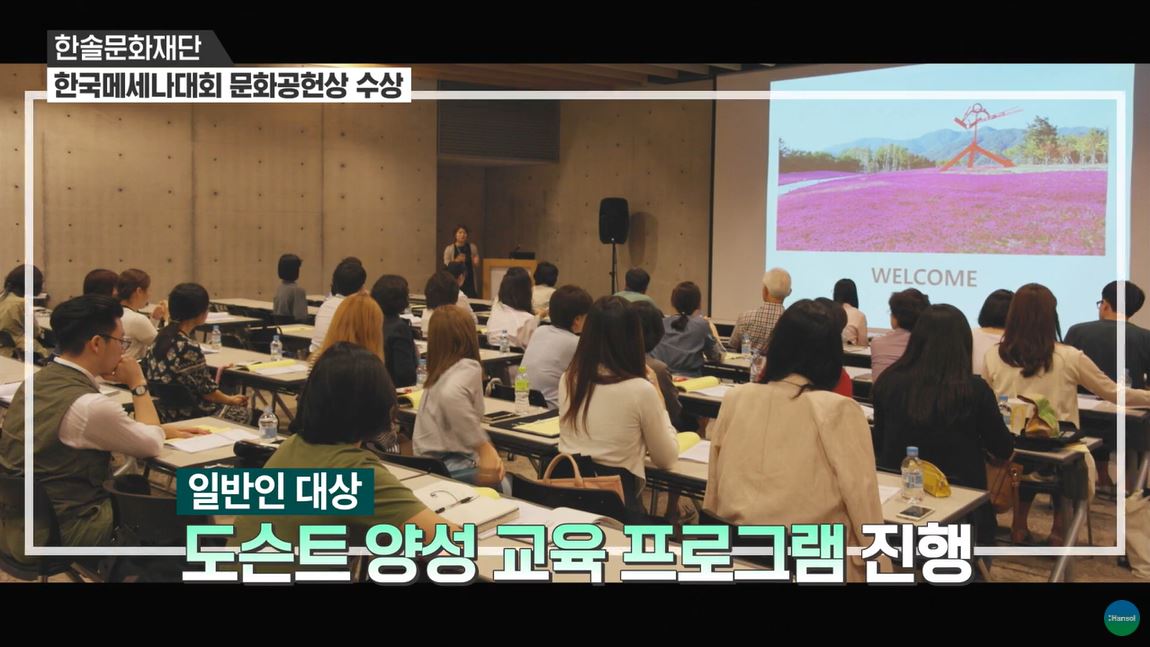 한솔문화재단
한국메세나대회 문화공헌상 수상

WELCOME

일반인 대상
도슨트 양성 교육 프로그램 진행

Hansol